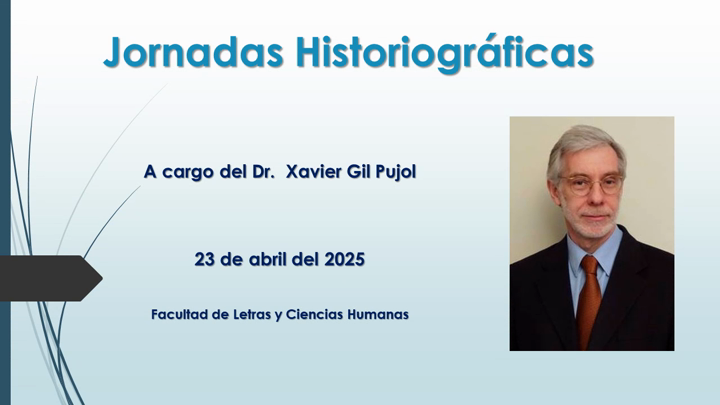 Jornadas Historiográficas

A cargo del Dr. Xavier Gil Pujol

23 de abril del 2025

Facultad de Letras y Ciencias Humanas